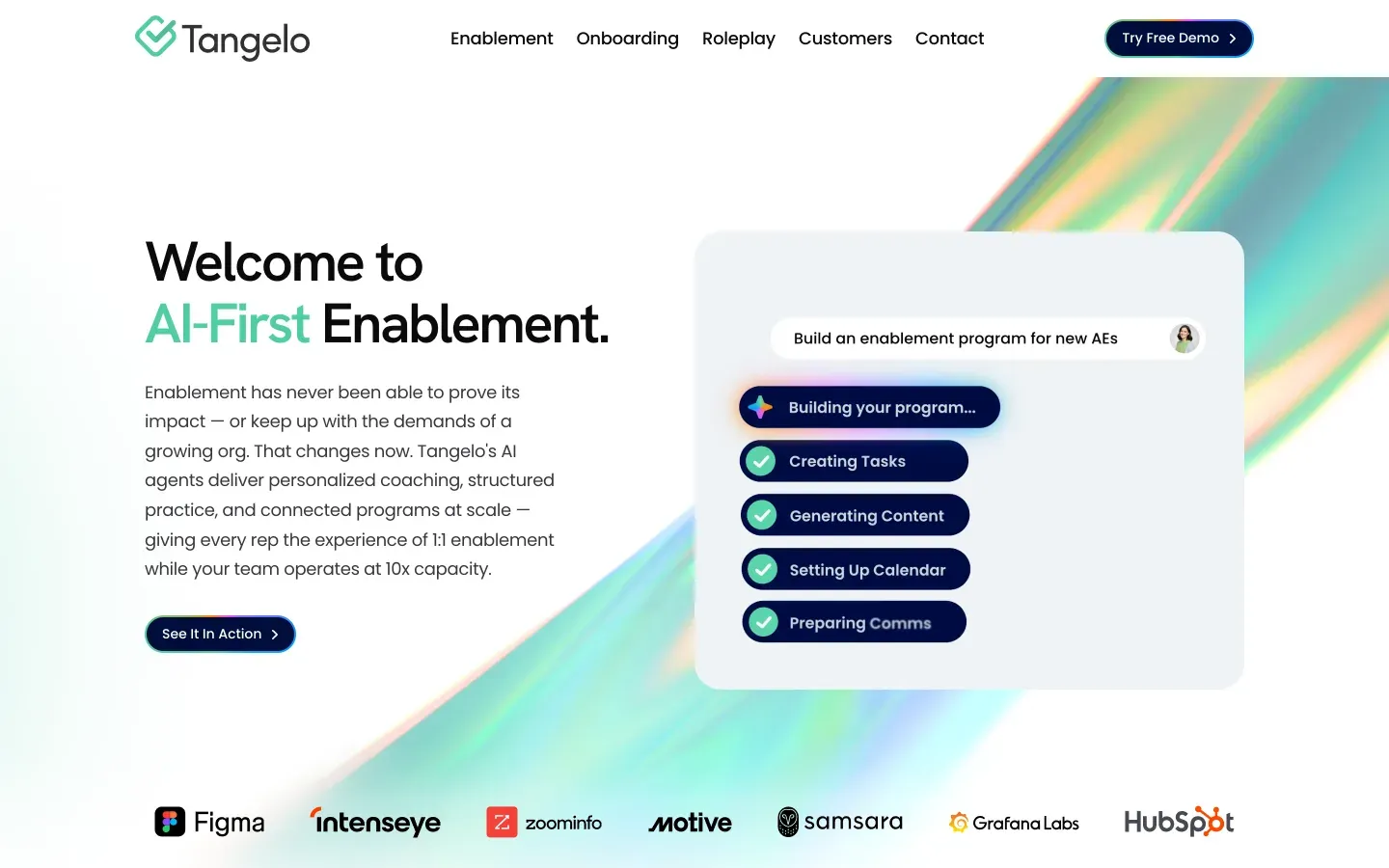 Tangelo

Enablement Onboarding Roleplay Customers Contact

Try Free Demo

Welcome to AI-First Enablement.

Enablement has never been able to prove its impact — or keep up with the demands of a growing org. That changes now. Tangelo's AI agents deliver personalized coaching, structured practice, and connected programs at scale — giving every rep the experience of 1:1 enablement while your team operates at 10x capacity.

See It In Action

Build an enablement program for new AEs

Building your program...

Creating Tasks

Generating Content

Setting Up Calendar

Preparing Comms

Figma intenseye zoominfo motive samsara Grafana Labs HubSpot